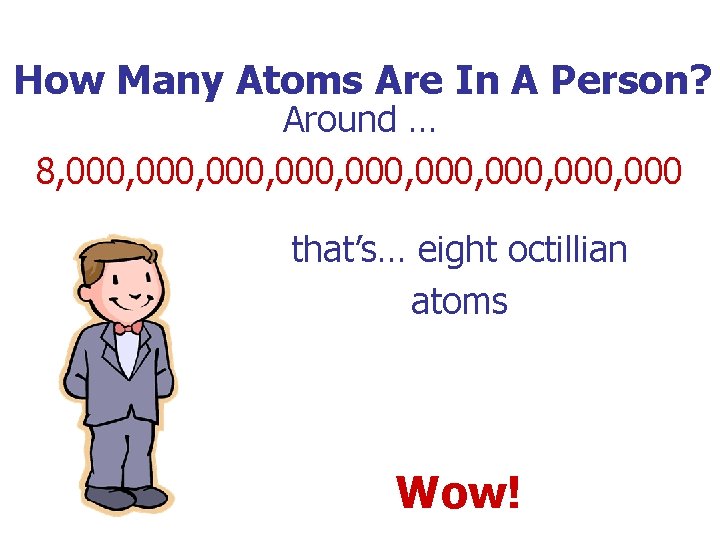 How Many Atoms Are In A Person?
Around …
8,000,000,000,000,000,000,000,000,000

that's… eight octillian atoms

Wow!